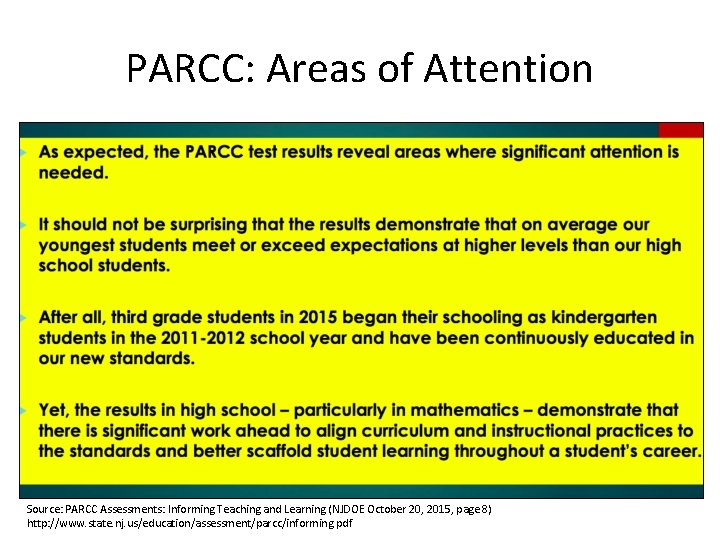 PARCC: Areas of Attention

As expected, the PARCC test results reveal areas where significant attention is needed.

It should not be surprising that the results demonstrate that on average our youngest students meet or exceed expectations at higher levels than our high school students.

After all, third grade students in 2015 began their schooling as kindergarten students in the 2011-2012 school year and have been continuously educated in our new standards.

Yet, the results in high school – particularly in mathematics – demonstrate that there is significant work ahead to align curriculum and instructional practices to the standards and better scaffold student learning throughout a student's career.

Source: PARCC Assessments: Informing Teaching and Learning (NJDOE October 20, 2015, page 8)
http://www.state.nj.us/education/assessment/parcc/informing.pdf